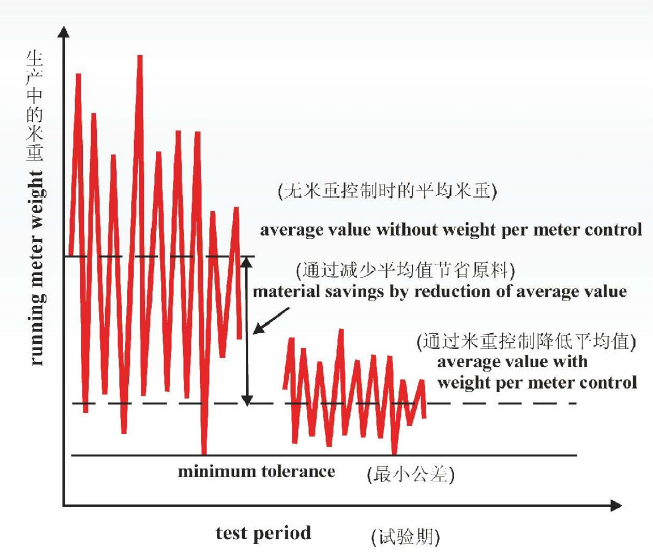 生产中的米重

running meter weight

(无米重控制时的平均米重)

average value without weight per meter control

(通过减少平均值节省原料)

material savings by reduction of average value

(通过米重控制降低平均值)

average value with weight per meter control

minimum tolerance

(最小公差)

test period

(试验期)